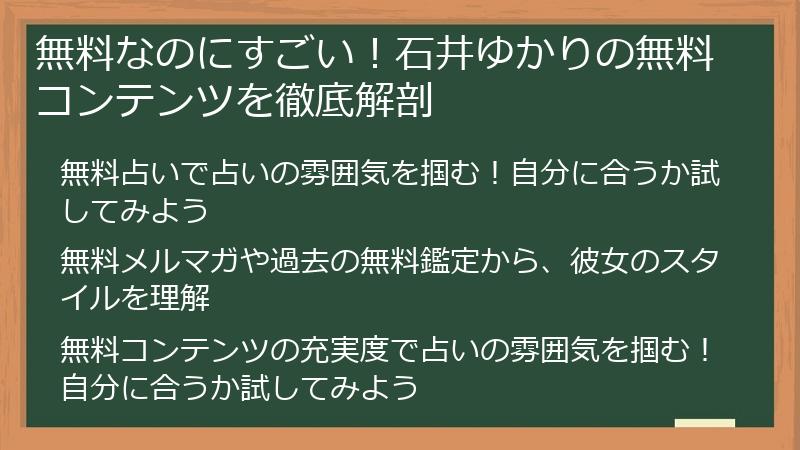 無料なのにすごい！石井ゆかりの無料コンテンツを徹底解剖

無料占いで占いの雰囲気を掴む！自分に合うか試してみよう

無料メルマガや過去の無料鑑定から、彼女のスタイルを理解

無料コンテンツの充実度で占いの雰囲気を掴む！自分に合うか試してみよう